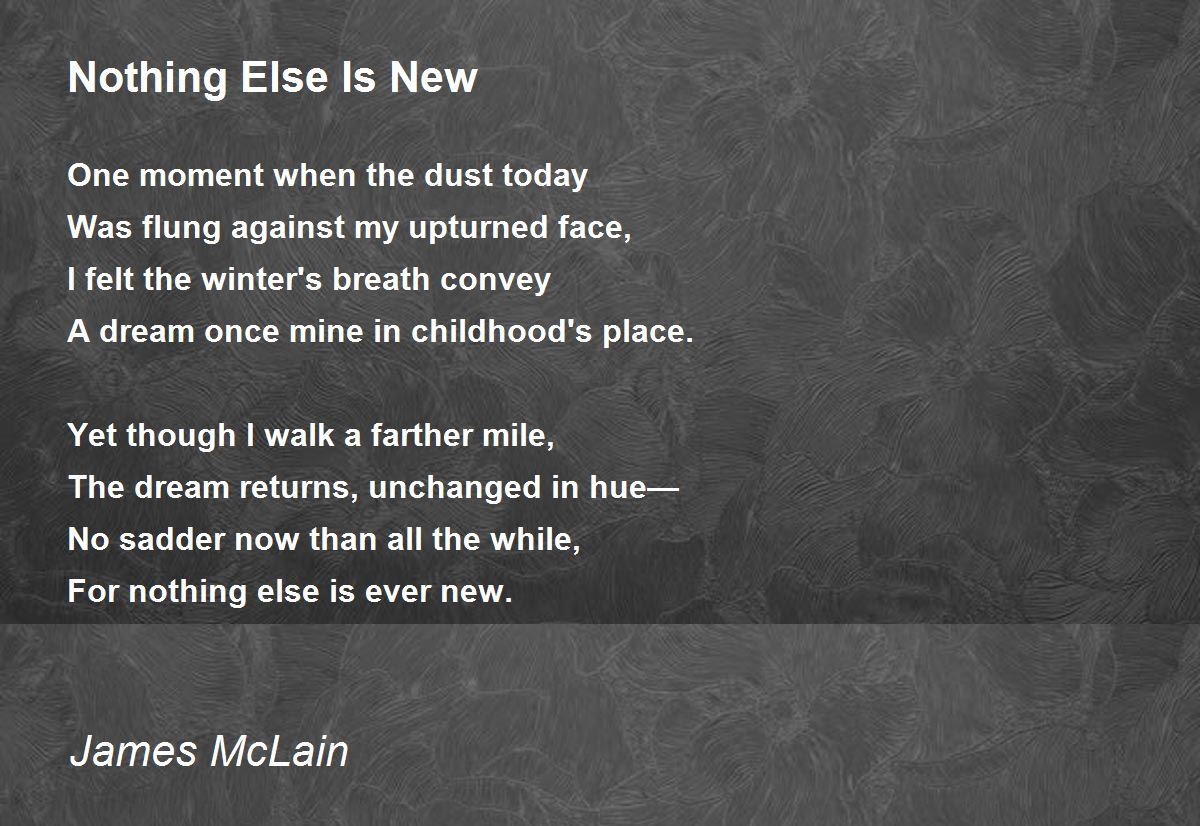 Nothing Else Is New

One moment when the dust today
Was flung against my upturned face,
I felt the winter's breath convey
A dream once mine in childhood's place.

Yet though I walk a farther mile,
The dream returns, unchanged in hue—
No sadder now than all the while,
For nothing else is ever new.

James McLain